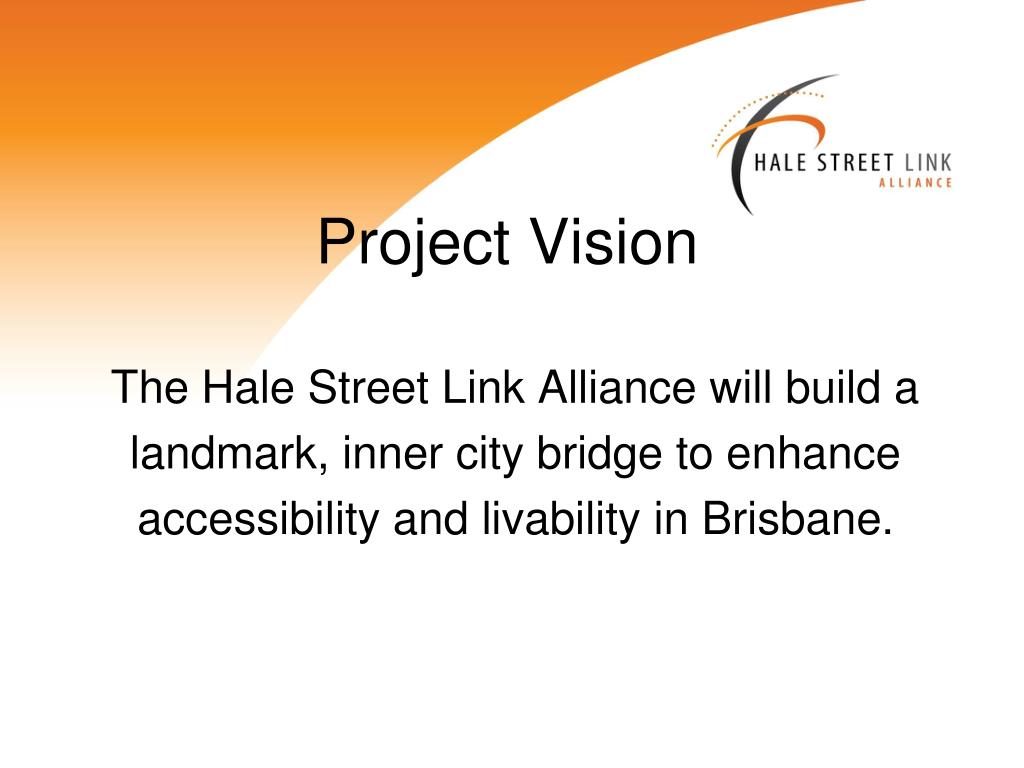 HALE STREET LINK
ALLIANCE

Project Vision

The Hale Street Link Alliance will build a landmark, inner city bridge to enhance accessibility and livability in Brisbane.